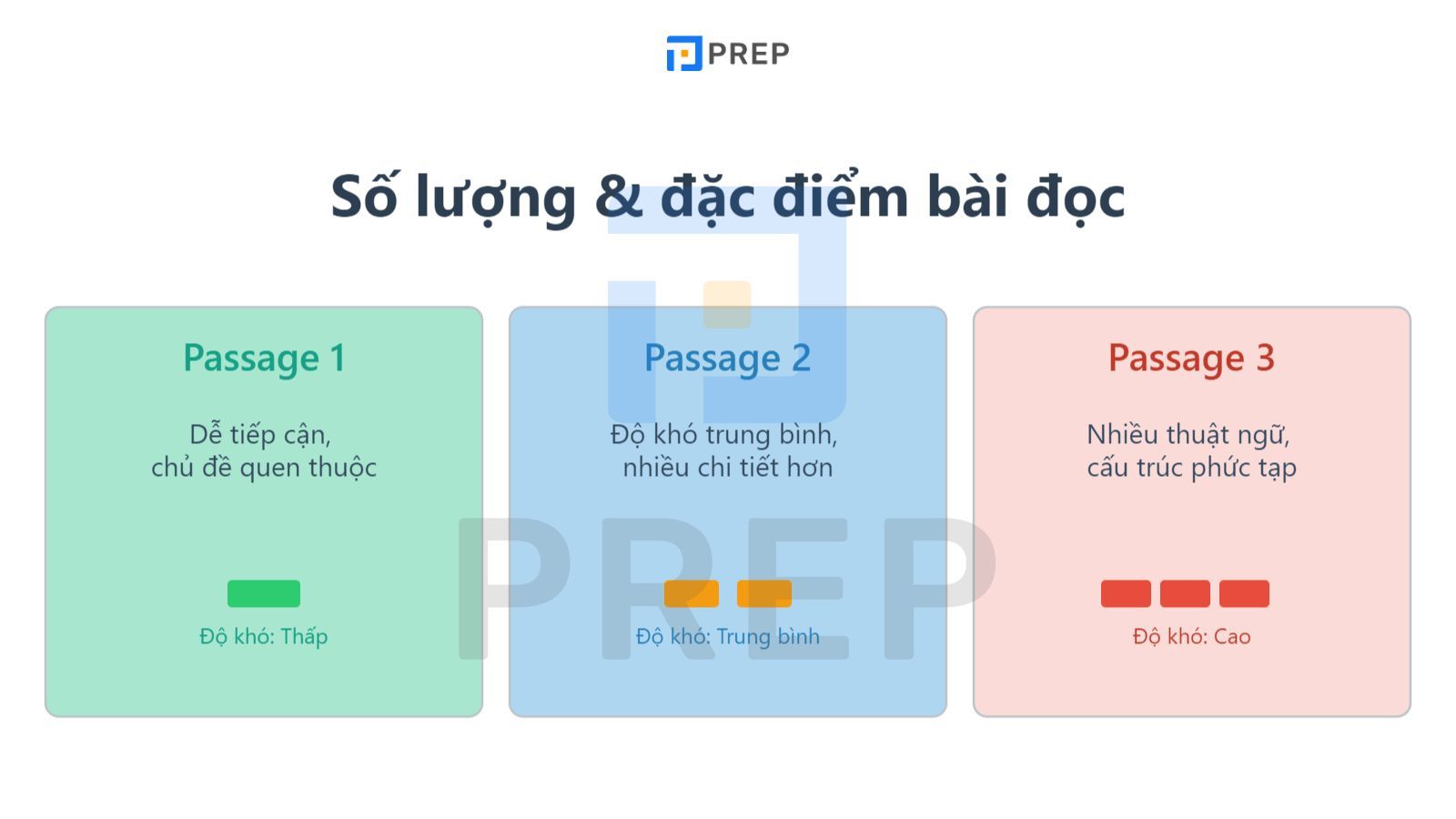 PREP

Số lượng & đặc điểm bài đọc

Passage 1

Dễ tiếp cận, chủ đề quen thuộc

Độ khó: Thấp

Passage 2

Độ khó trung bình, nhiều chi tiết hơn

Độ khó: Trung bình

Passage 3

Nhiều thuật ngữ, cấu trúc phức tạp

Độ khó: Cao

PREP